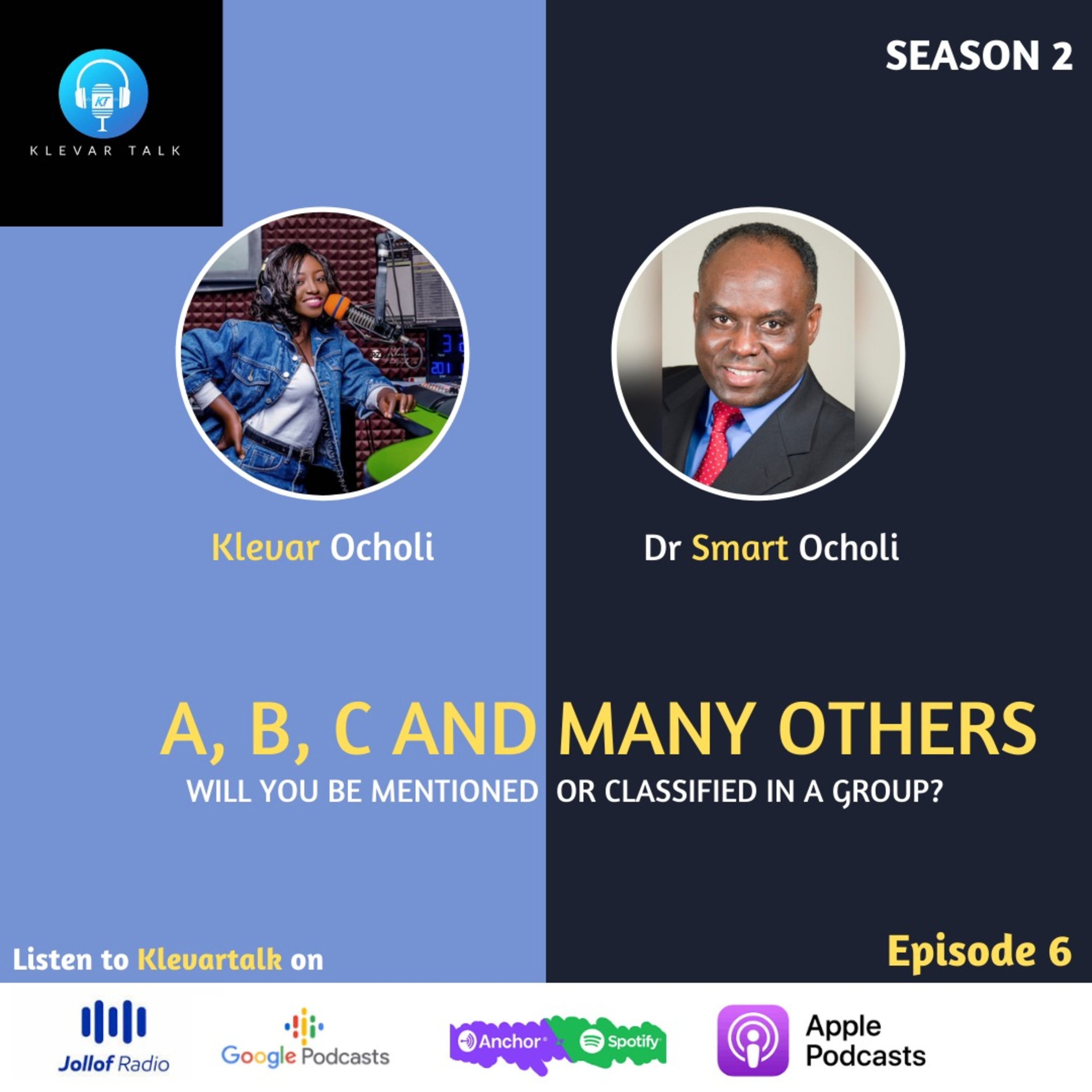 KT
KLEVAR TALK

SEASON 2

Klevar Ocholi

Dr Smart Ocholi

A, B, C AND MANY OTHERS
WILL YOU BE MENTIONED OR CLASSIFIED IN A GROUP?

Listen to Klevartalk on

Episode 6

Jollof Radio

Google Podcasts

Anchor

Spotify

Apple Podcasts